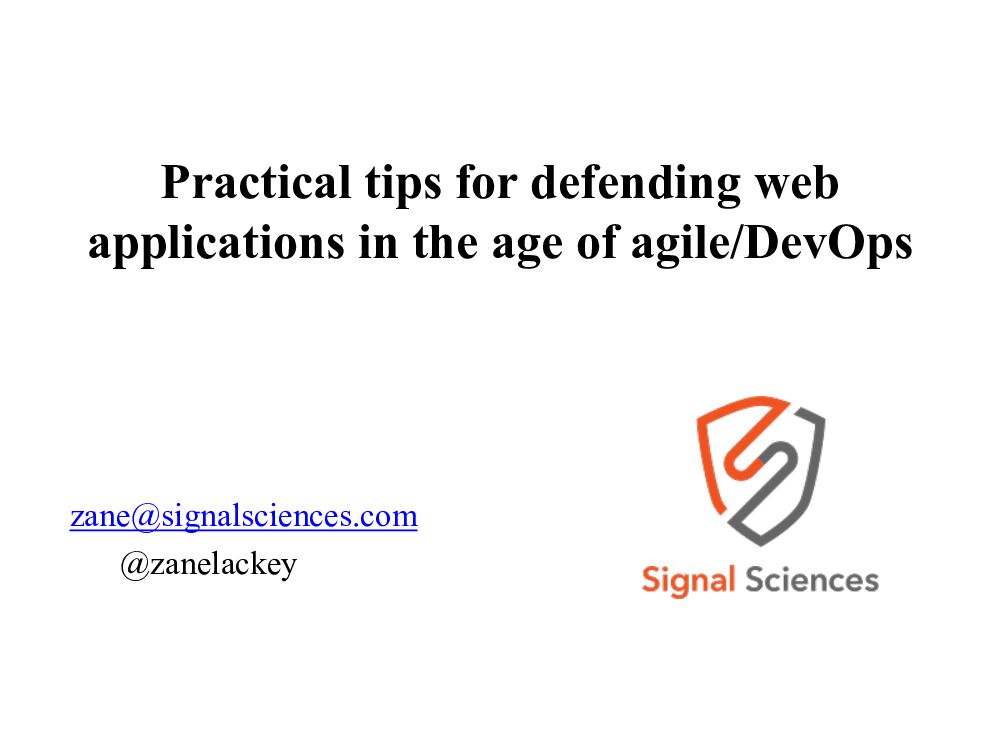 Practical tips for defending web applications in the age of agile/DevOps

zane@signalsciences.com
@zanelackey

Signal Sciences